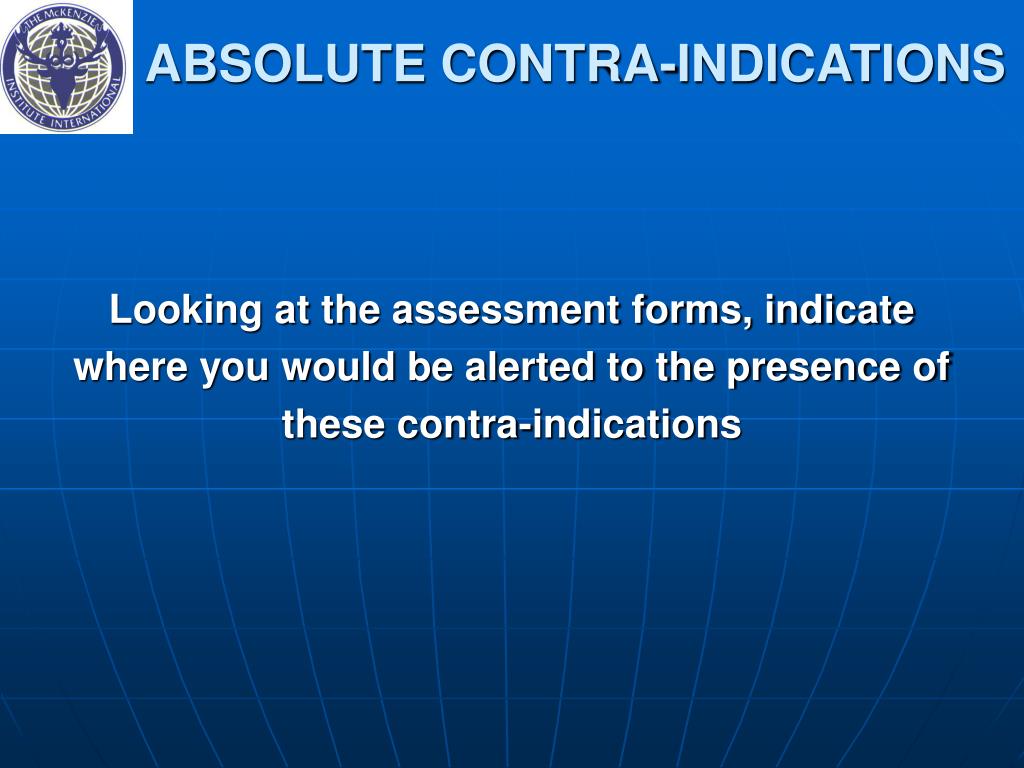 THE McKENZIE INSTITUTE INTERNATIONAL

ABSOLUTE CONTRA-INDICATIONS

Looking at the assessment forms, indicate where you would be alerted to the presence of these contra-indications